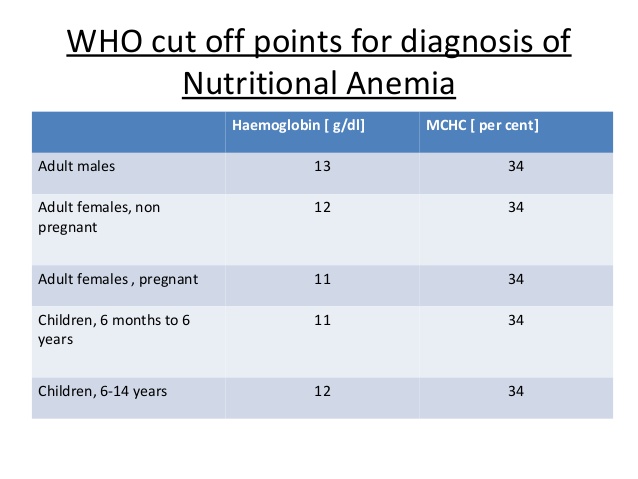 WHO cut off points for diagnosis of Nutritional Anemia

| | Haemoglobin [ g/dl] | MCHC [ per cent] |
|---|---|---|
| Adult males | 13 | 34 |
| Adult females, non pregnant | 12 | 34 |
| Adult females , pregnant | 11 | 34 |
| Children, 6 months to 6 years | 11 | 34 |
| Children, 6-14 years | 12 | 34 |